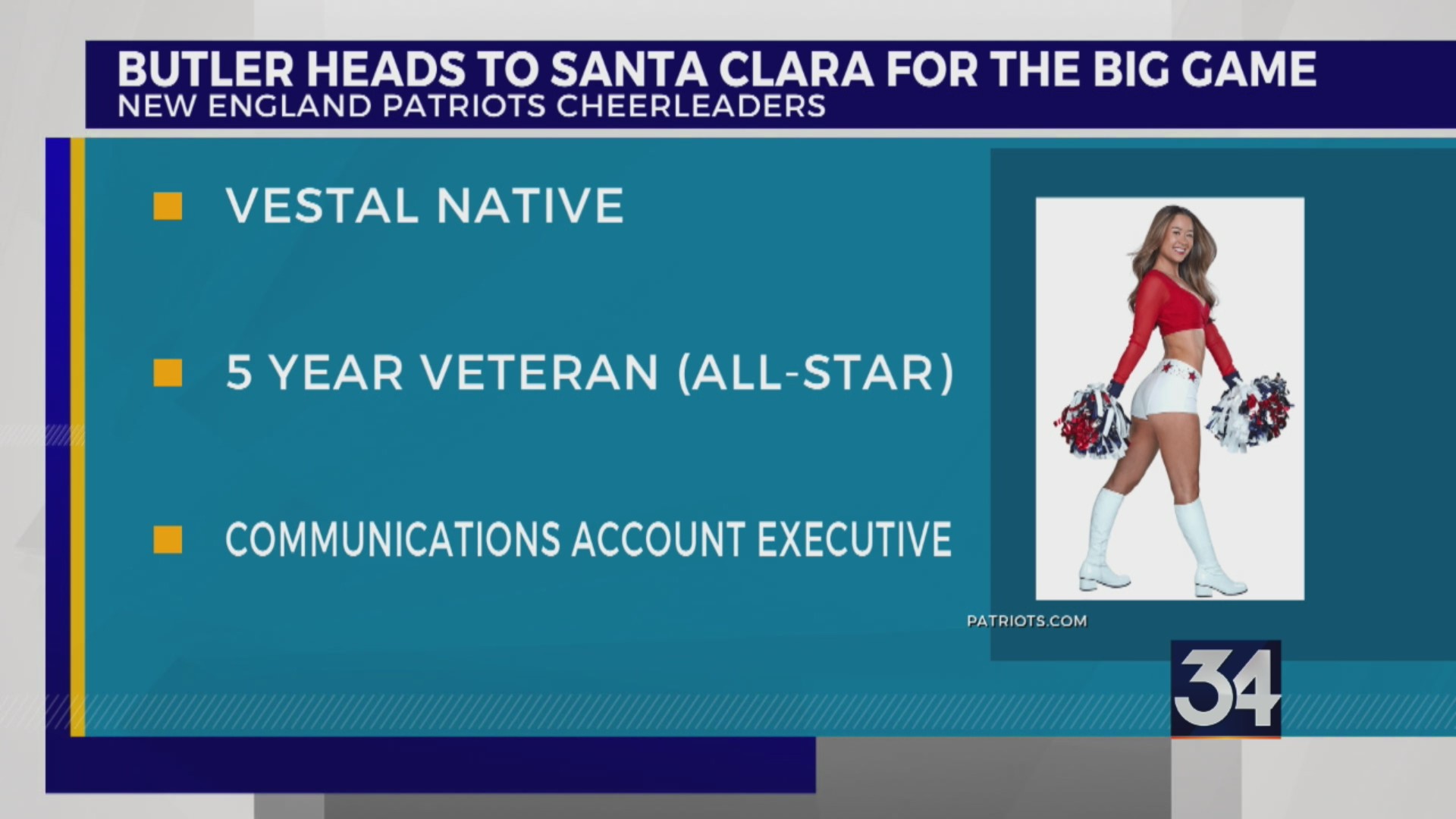 BUTLER HEADS TO SANTA CLARA FOR THE BIG GAME
NEW ENGLAND PATRIOTS CHEERLEADERS

VESTAL NATIVE

5 YEAR VETERAN (ALL-STAR)

COMMUNICATIONS ACCOUNT EXECUTIVE

PATRIOTS.COM

34